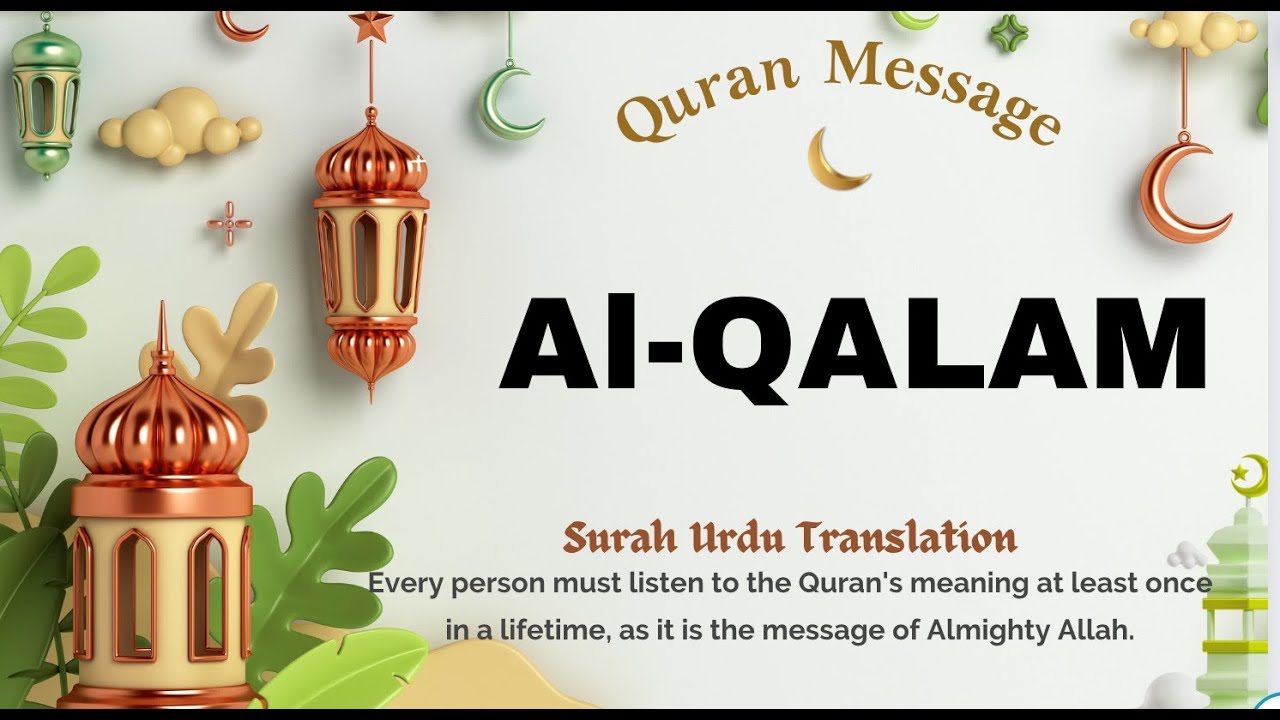 Quran Message

Al-QALAM

Surah Urdu Translation

Every person must listen to the Quran's meaning at least once in a lifetime, as it is the message of Almighty Allah.